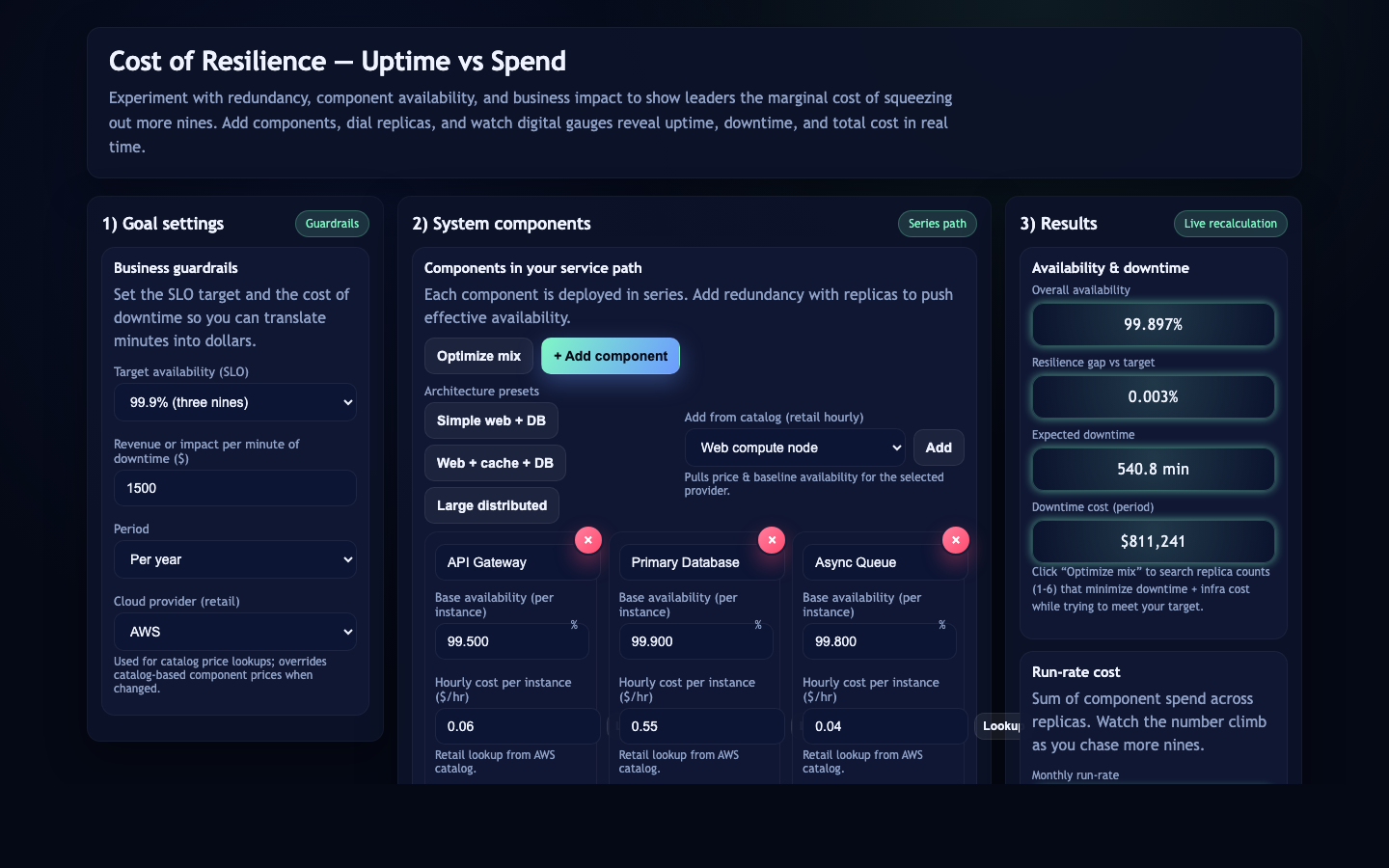 Cost of Resilience — Uptime vs Spend

Experiment with redundancy, component availability, and business impact to show leaders the marginal cost of squeezing out more nines. Add components, dial replicas, and watch digital gauges reveal uptime, downtime, and total cost in real time.

1) Goal settings

Guardrails

Business guardrails

Set the SLO target and the cost of downtime so you can translate minutes into dollars.

Target availability (SLO)

99.9% (three nines)

Revenue or impact per minute of downtime ($)

1500

Period

Per year

Cloud provider (retail)

AWS

Used for catalog price lookups; overrides catalog-based component prices when changed.

2) System components

Series path

Components in your service path

Each component is deployed in series. Add redundancy with replicas to push effective availability.

Optimize mix

+ Add component

Architecture presets

Simple web + DB

Web + cache + DB

Large distributed

Add from catalog (retail hourly)

Web compute node

Add

Pulls price & baseline availability for the selected provider.

×

API Gateway

Base availability (per instance)

%

99.500

Hourly cost per instance ($/hr)

0.06

Retail lookup from AWS catalog.

×

Primary Database

Base availability (per instance)

%

99.900

Hourly cost per instance ($/hr)

0.55

Retail lookup from AWS catalog.

×

Async Queue

Base availability (per instance)

%

99.800

Hourly cost per instance ($/hr)

0.04

Lookup

Retail lookup from AWS catalog.

3) Results

Live recalculation

Availability & downtime

Overall availability

99.897%

Resilience gap vs target

0.003%

Expected downtime

540.8 min

Downtime cost (period)

$811,241

Click “Optimize mix” to search replica counts (1-6) that minimize downtime + infra cost while trying to meet your target.

Run-rate cost

Sum of component spend across replicas. Watch the number climb as you chase more nines.

Monthly run-rate